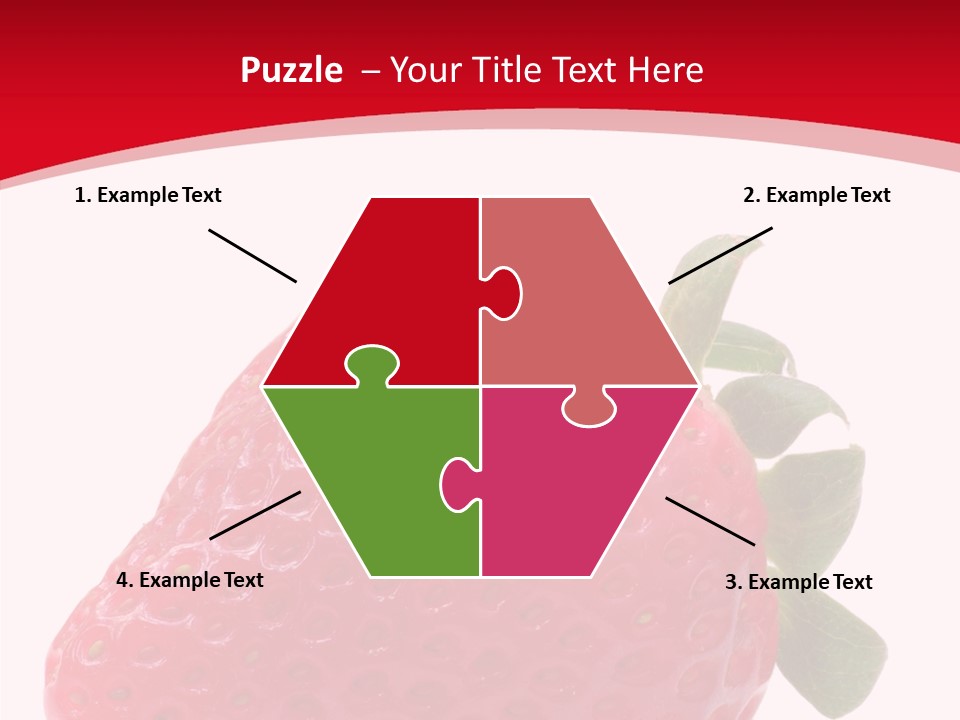 Puzzle – Your Title Text Here

1. Example Text

2. Example Text

4. Example Text

3. Example Text